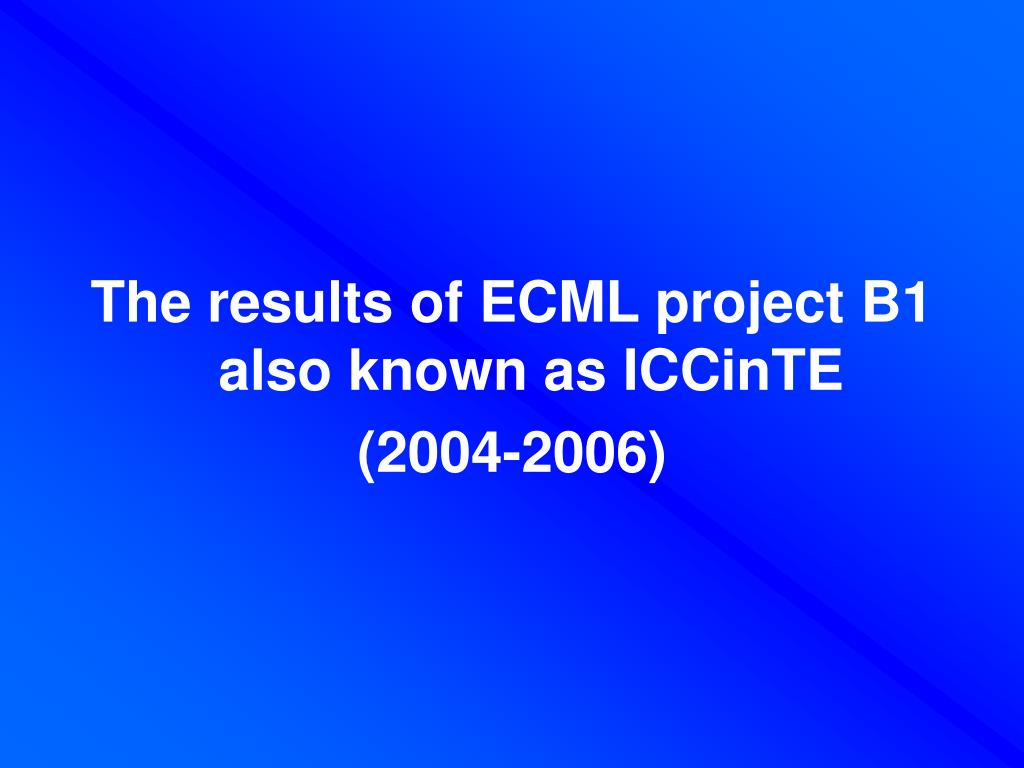 The results of ECML project B1 also known as ICCinTE

(2004-2006)